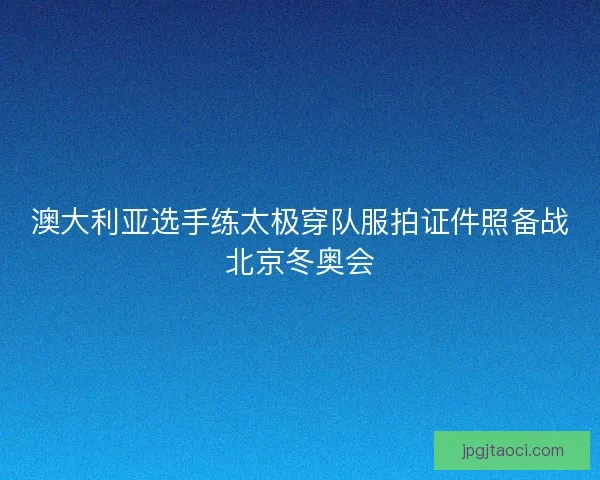 澳大利亚选手练太极穿队服拍证件照备战北京冬奥会

jpgjtaoci.com